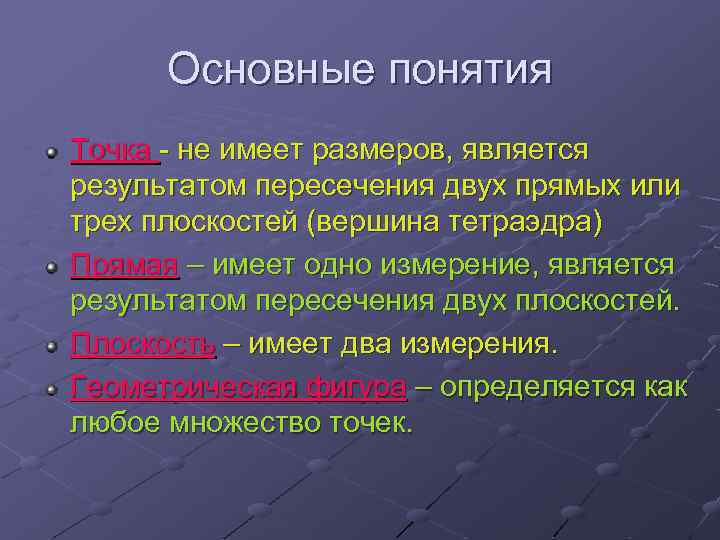 Основные понятия

Точка - не имеет размеров, является результатом пересечения двух прямых или трех плоскостей (вершина тетраэдра)

Прямая – имеет одно измерение, является результатом пересечения двух плоскостей.

Плоскость – имеет два измерения.

Геометрическая фигура – определяется как любое множество точек.